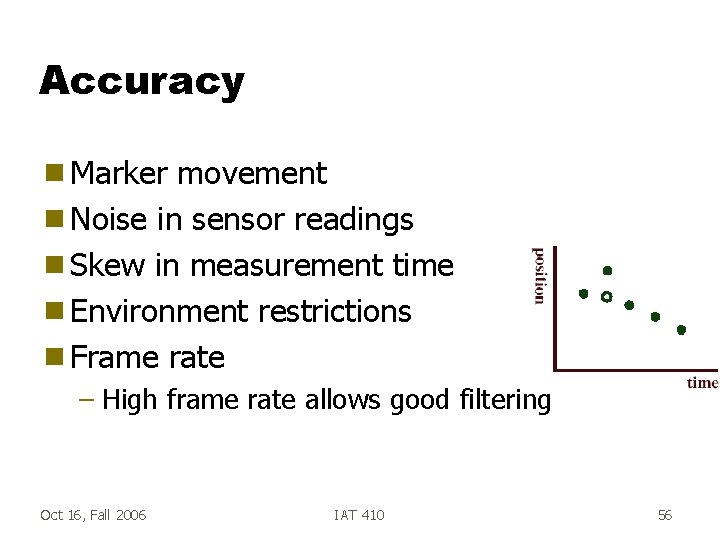 Accuracy

Marker movement
Noise in sensor readings
Skew in measurement time
Environment restrictions
Frame rate
– High frame rate allows good filtering

position
time

Oct 16, Fall 2006
IAT 410
56